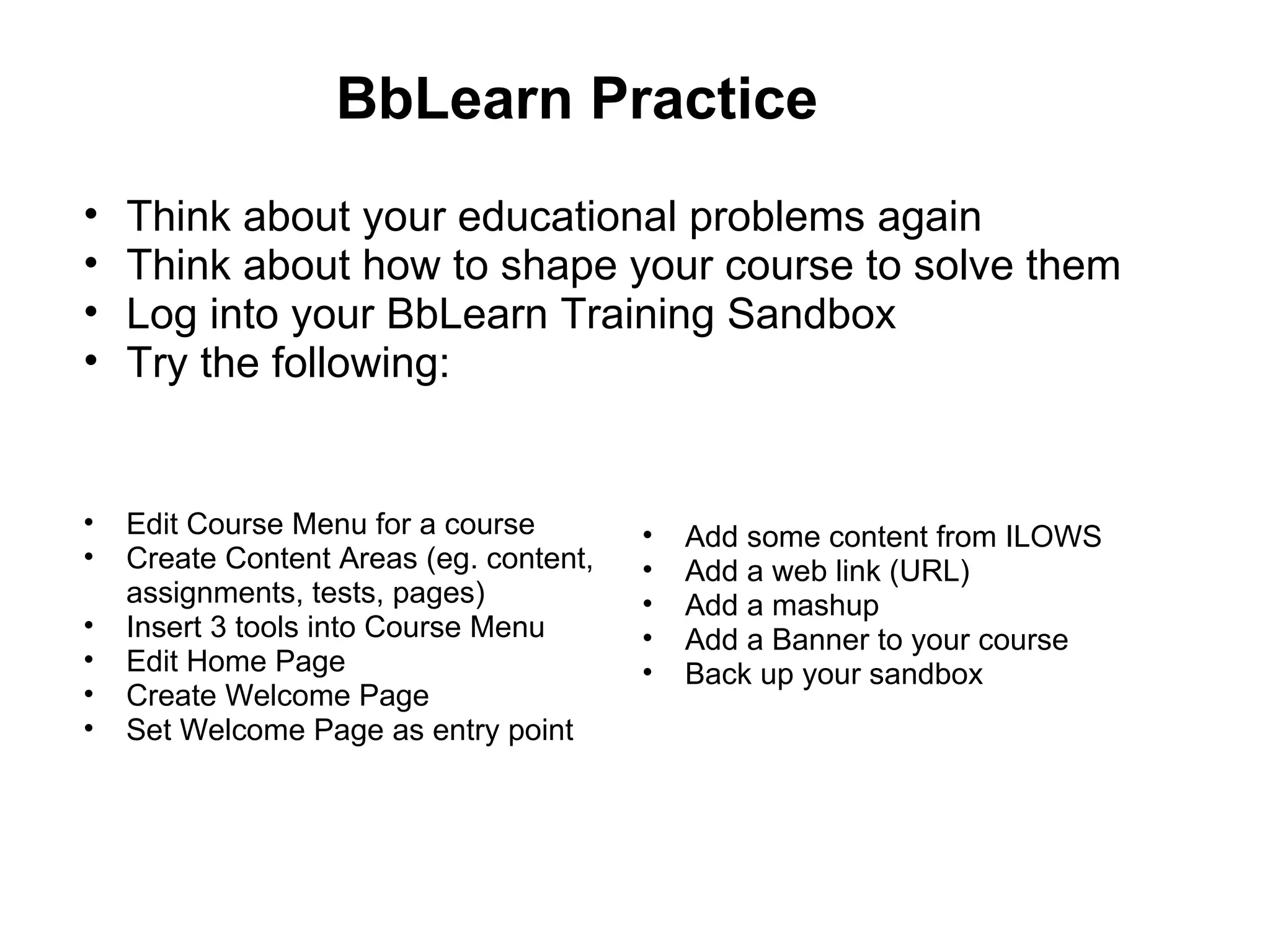 BbLearn Practice

• Think about your educational problems again
• Think about how to shape your course to solve them
• Log into your BbLearn Training Sandbox
• Try the following:

• Edit Course Menu for a course
• Create Content Areas (eg. content, assignments, tests, pages)
• Insert 3 tools into Course Menu
• Edit Home Page
• Create Welcome Page
• Set Welcome Page as entry point

• Add some content from ILOWS
• Add a web link (URL)
• Add a mashup
• Add a Banner to your course
• Back up your sandbox